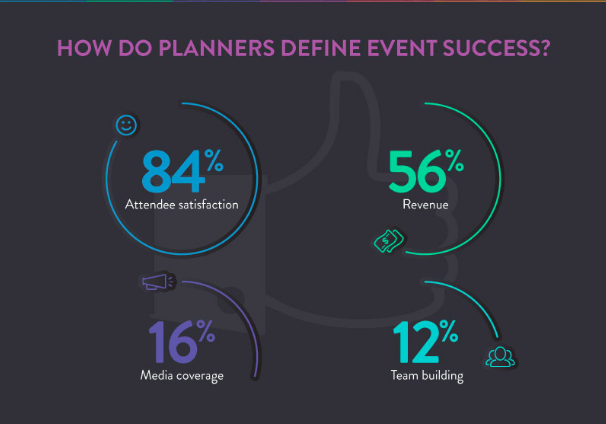 HOW DO PLANNERS DEFINE EVENT SUCCESS?

84%
Attendee satisfaction

56%
Revenue

16%
Media coverage

12%
Team building